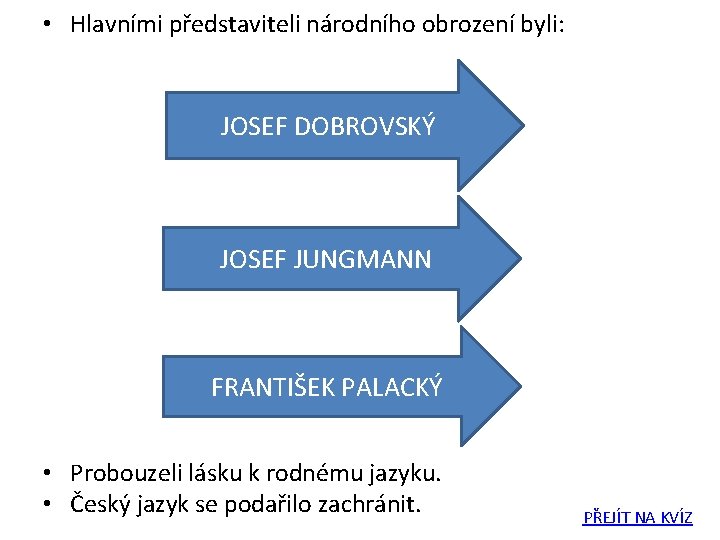 • Hlavními představiteli národního obrození byli:

JOSEF DOBROVSKÝ

JOSEF JUNGMANN

FRANTIŠEK PALACKÝ

• Probouzeli lásku k rodnému jazyku.
• Český jazyk se podařilo zachránit.

PŘEJÍT NA KVÍZ